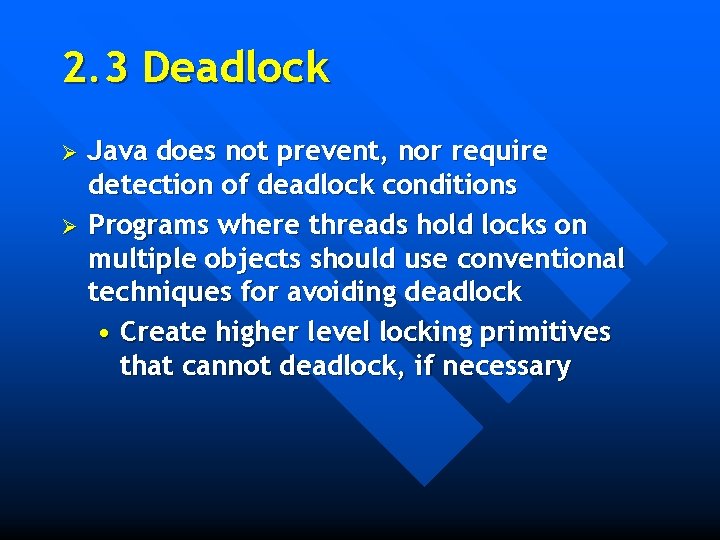 2.3 Deadlock

➢ Java does not prevent, nor require detection of deadlock conditions

➢ Programs where threads hold locks on multiple objects should use conventional techniques for avoiding deadlock

• Create higher level locking primitives that cannot deadlock, if necessary